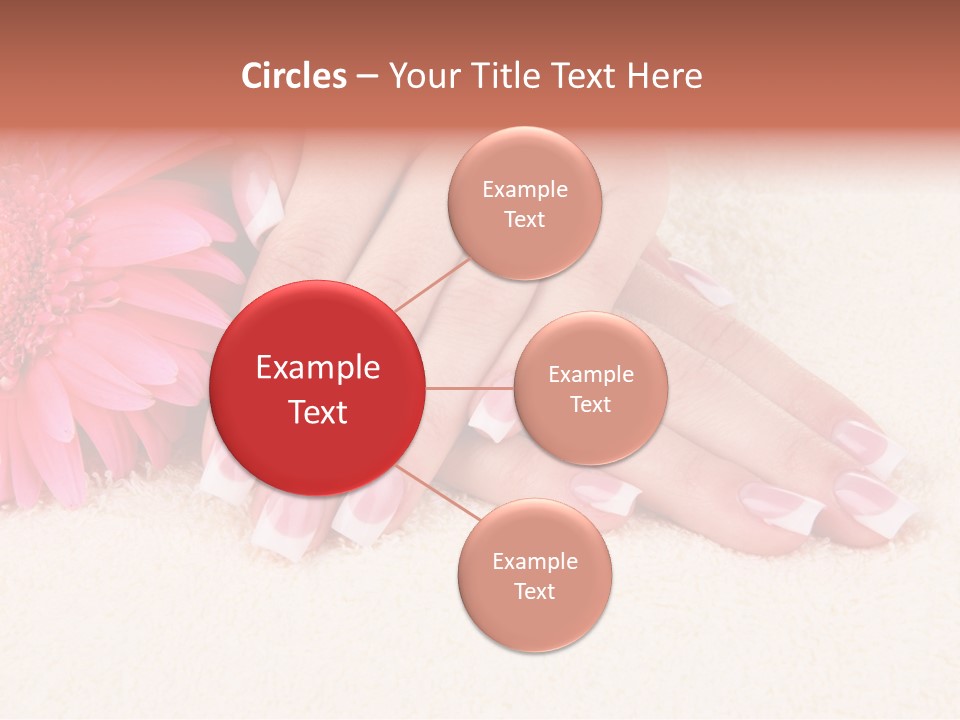 Circles – Your Title Text Here

Example Text

Example Text

Example Text

Example Text